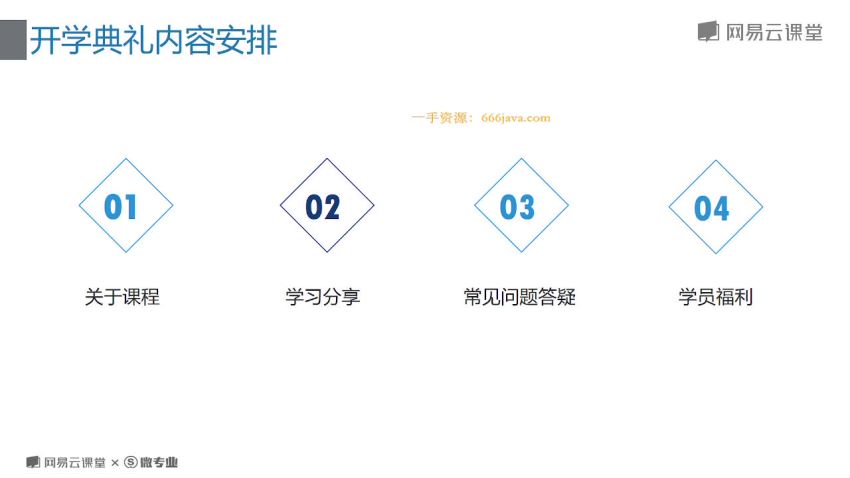 开学典礼内容安排

网易云课堂

一手资源：666java.com

01
关于课程

02
学习分享

03
常见问题答疑

04
学员福利

网易云课堂 × 微专业